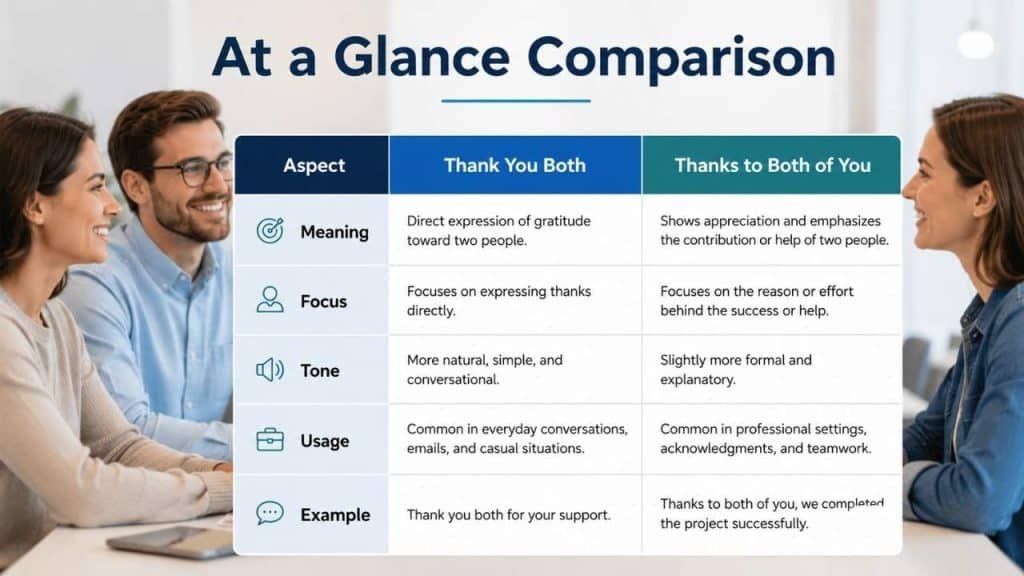 At a Glance Comparison

| Aspect | Thank You Both | Thanks to Both of You |
|---|---|---|
| Meaning | Direct expression of gratitude toward two people. | Shows appreciation and emphasizes the contribution or help of two people. |
| Focus | Focuses on expressing thanks directly. | Focuses on the reason or effort behind the success or help. |
| Tone | More natural, simple, and conversational. | Slightly more formal and explanatory. |
| Usage | Common in everyday conversations, emails, and casual situations. | Common in professional settings, acknowledgments, and teamwork. |
| Example | Thank you both for your support. | Thanks to both of you, we completed the project successfully. |